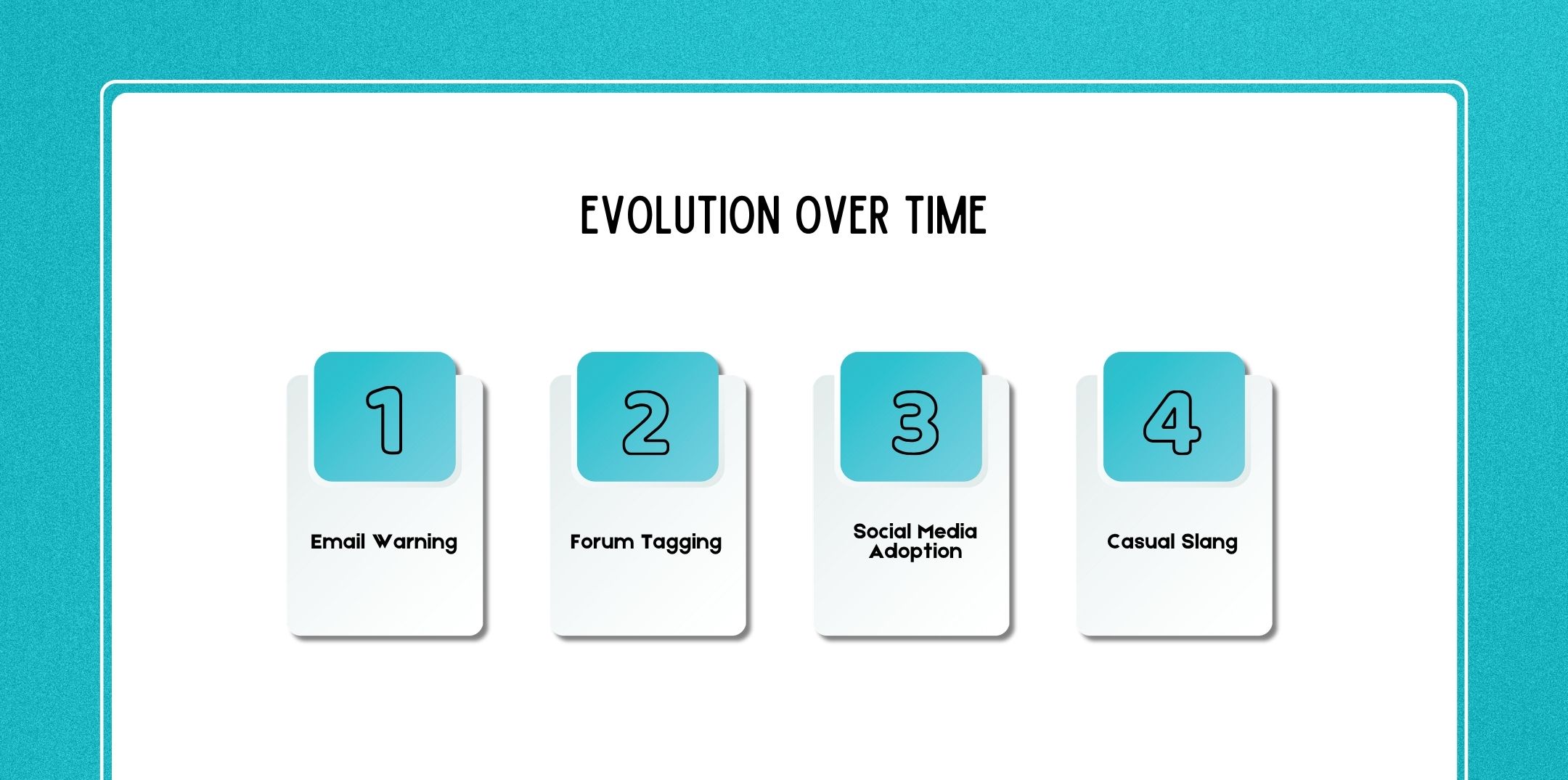 EVOLUTION OVER TIME

1

Email Warning

2

Forum Tagging

3

Social Media Adoption

4

Casual Slang